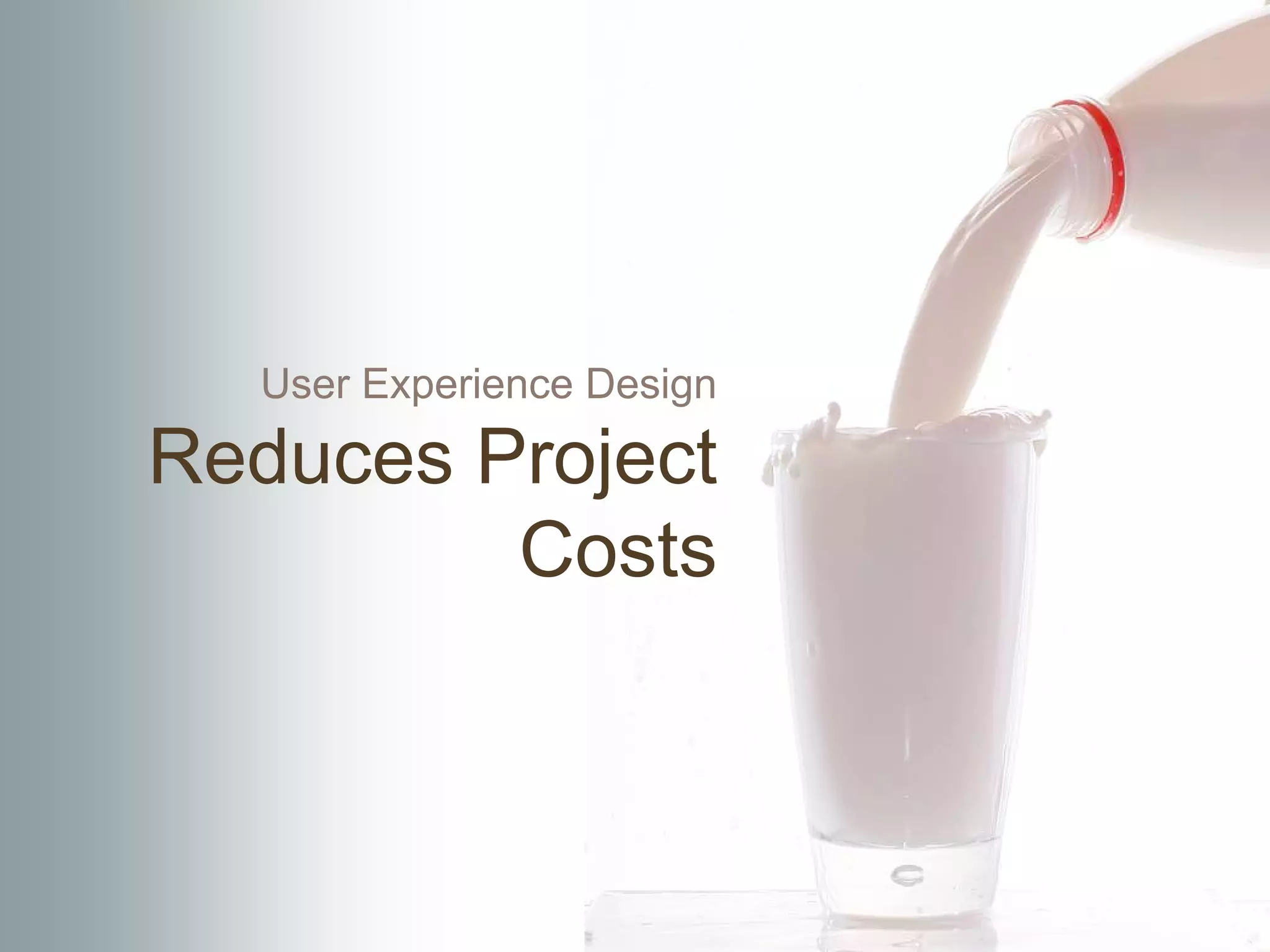 User Experience Design

Reduces Project Costs